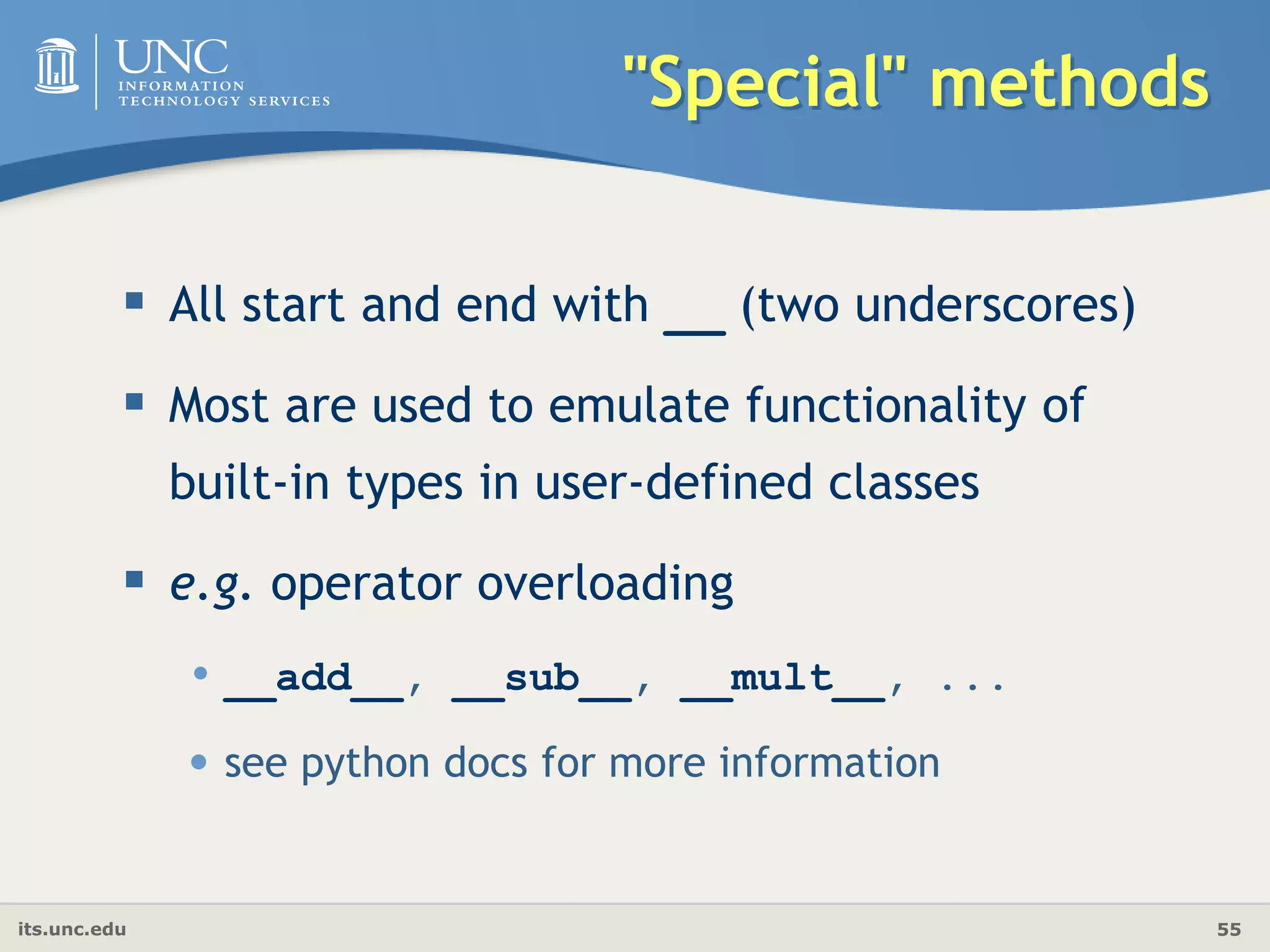 UNC INFORMATION TECHNOLOGY SERVICES

"Special" methods

▪ All start and end with __ (two underscores)

▪ Most are used to emulate functionality of built-in types in user-defined classes

▪ e.g. operator overloading

• __add__, __sub__, __mult__, ...

• see python docs for more information

its.unc.edu

55